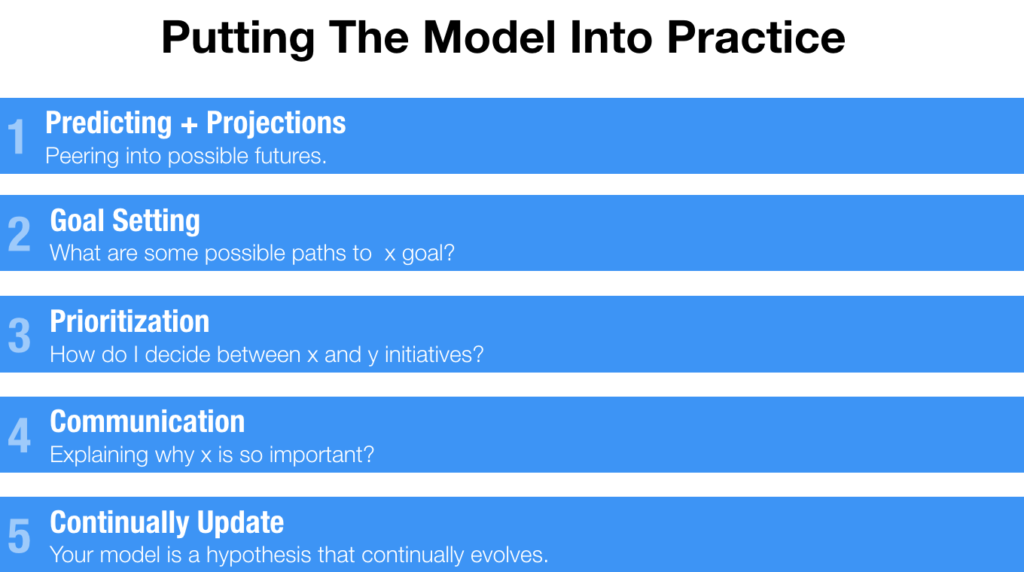 Putting The Model Into Practice

1 Predicting + Projections
Peering into possible futures.

2 Goal Setting
What are some possible paths to x goal?

3 Prioritization
How do I decide between x and y initiatives?

4 Communication
Explaining why x is so important?

5 Continually Update
Your model is a hypothesis that continually evolves.